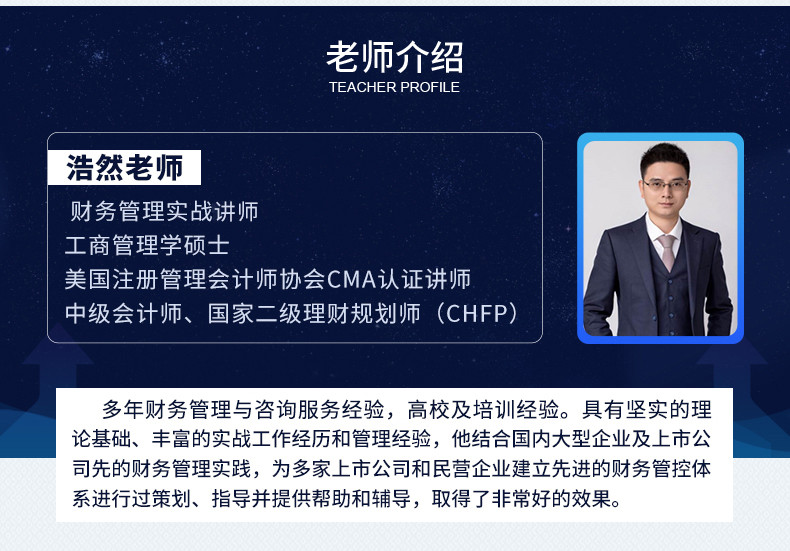 老师介绍
TEACHER PROFILE

浩然老师

财务管理实战讲师
工商管理学硕士
美国注册管理会计师协会CMA认证讲师
中级会计师、国家二级理财规划师（CHFP）

多年财务管理与咨询服务经验，高校及培训经验。具有坚实的理论基础、丰富的实战工作经历和管理经验，他结合国内大型企业及上市公司先的财务管理实践，为多家上市公司和民营企业建立先进的财务管控体系进行过策划、指导并提供帮助和辅导，取得了非常好的效果。